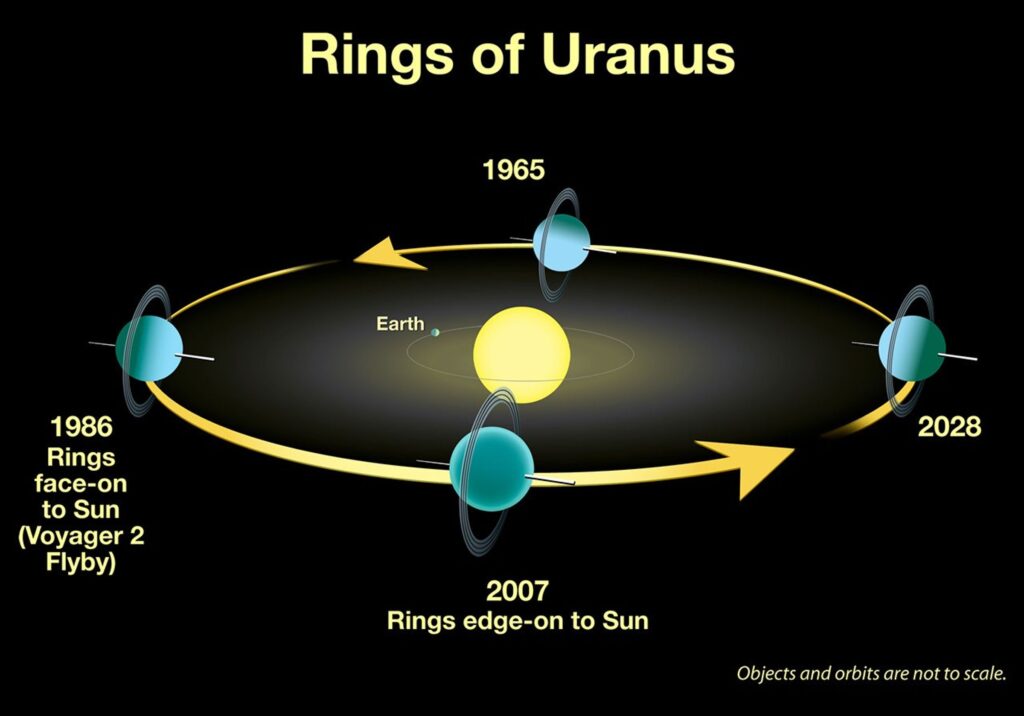 Rings of Uranus

1965

Earth

1986
Rings
face-on
to Sun
(Voyager 2
Flyby)

2028

2007
Rings edge-on to Sun

Objects and orbits are not to scale.